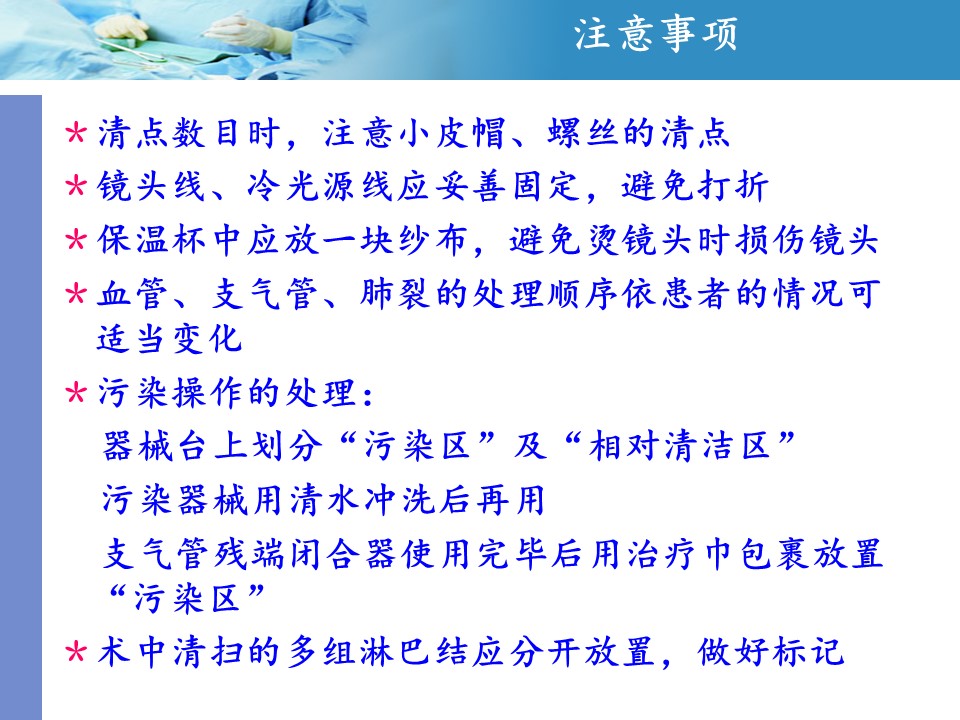 注意事项

*清点数目时，注意小皮帽、螺丝的清点

*镜头线、冷光源线应妥善固定，避免打折

*保温杯中应放一块纱布，避免烫镜头时损伤镜头

*血管、支气管、肺裂的处理顺序依患者的情况可适当变化

*污染操作的处理：

器械台上划分“污染区”及“相对清洁区”

污染器械用清水冲洗后再用

支气管残端闭合器使用完毕后用治疗巾包裹放置“污染区”

*术中清扫的多组淋巴结应分开放置，做好标记